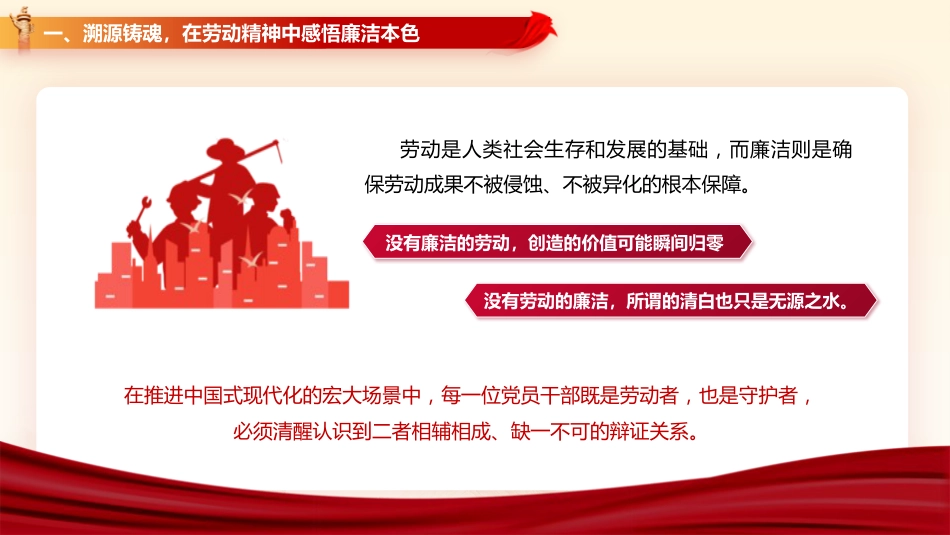 一、溯源铸魂，在劳动精神中感悟廉洁本色

劳动是人类社会生存和发展的基础，而廉洁则是确保劳动成果不被侵蚀、不被异化的根本保障。

没有廉洁的劳动，创造的价值可能瞬间归零

没有劳动的廉洁，所谓的清白也只是无源之水。

在推进中国式现代化的宏大场景中，每一位党员干部既是劳动者，也是守护者，必须清醒认识到二者相辅相成、缺一不可的辩证关系。